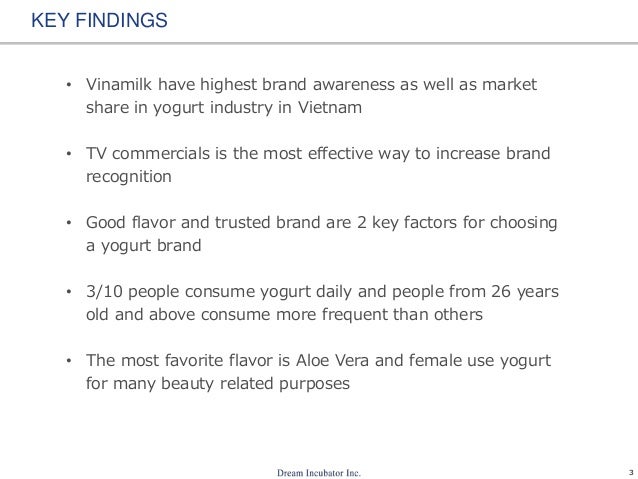 KEY FINDINGS

• Vinamilk have highest brand awareness as well as market share in yogurt industry in Vietnam

• TV commercials is the most effective way to increase brand recognition

• Good flavor and trusted brand are 2 key factors for choosing a yogurt brand

• 3/10 people consume yogurt daily and people from 26 years old and above consume more frequent than others

• The most favorite flavor is Aloe Vera and female use yogurt for many beauty related purposes

Dream Incubator Inc.

3